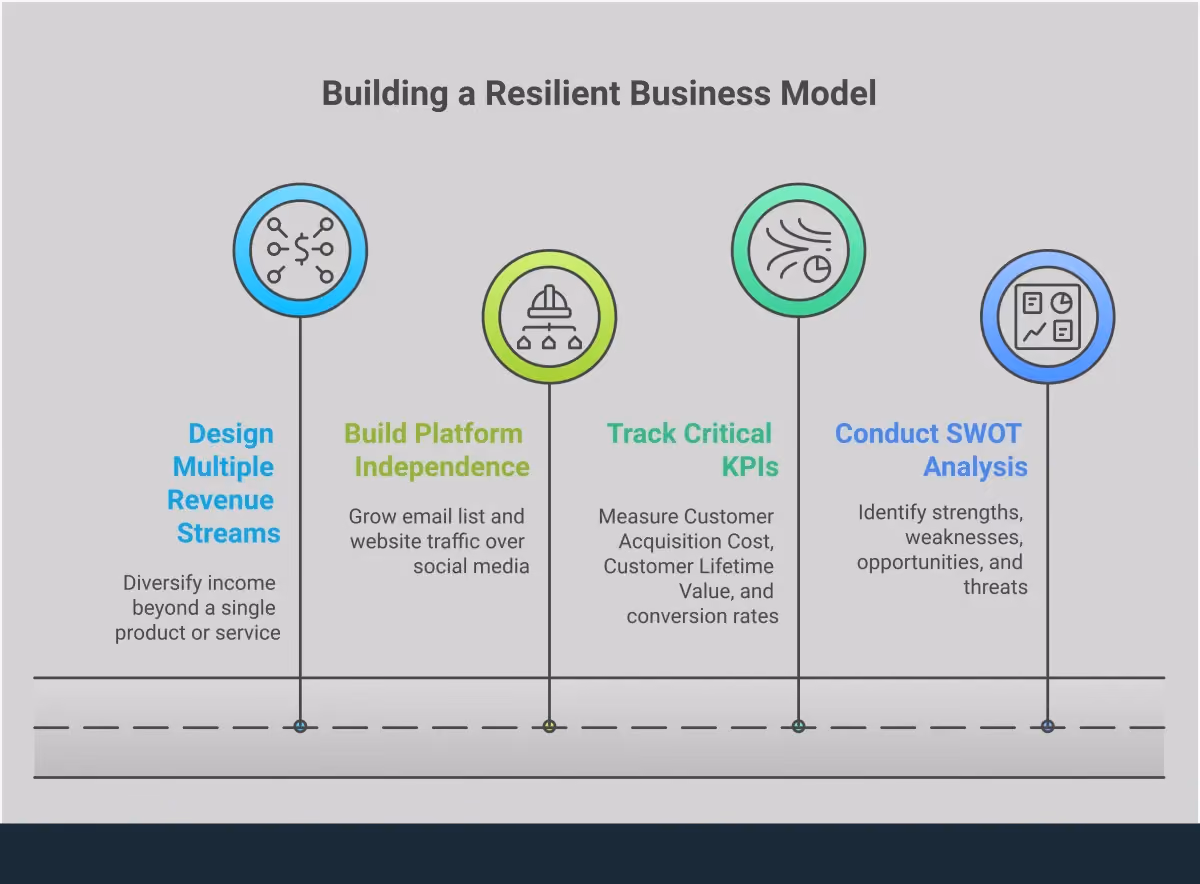 Building a Resilient Business Model

Design Multiple Revenue Streams

Diversify income beyond a single product or service

Build Platform Independence

Grow email list and website traffic over social media

Track Critical KPIs

Measure Customer Acquisition Cost, Customer Lifetime Value, and conversion rates

Conduct SWOT Analysis

Identify strengths, weaknesses, opportunities, and threats